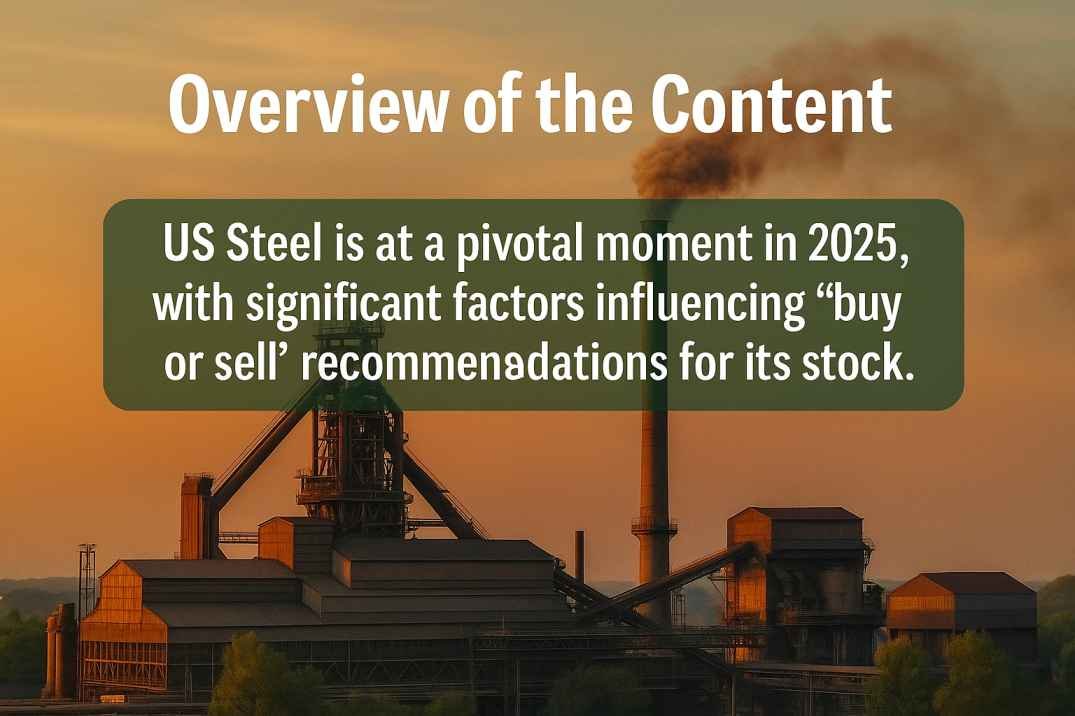 Overview of the Content

US Steel is at a pivotal moment in 2025, with significant factors influencing “buy or sell’ recommenadations for its stock.